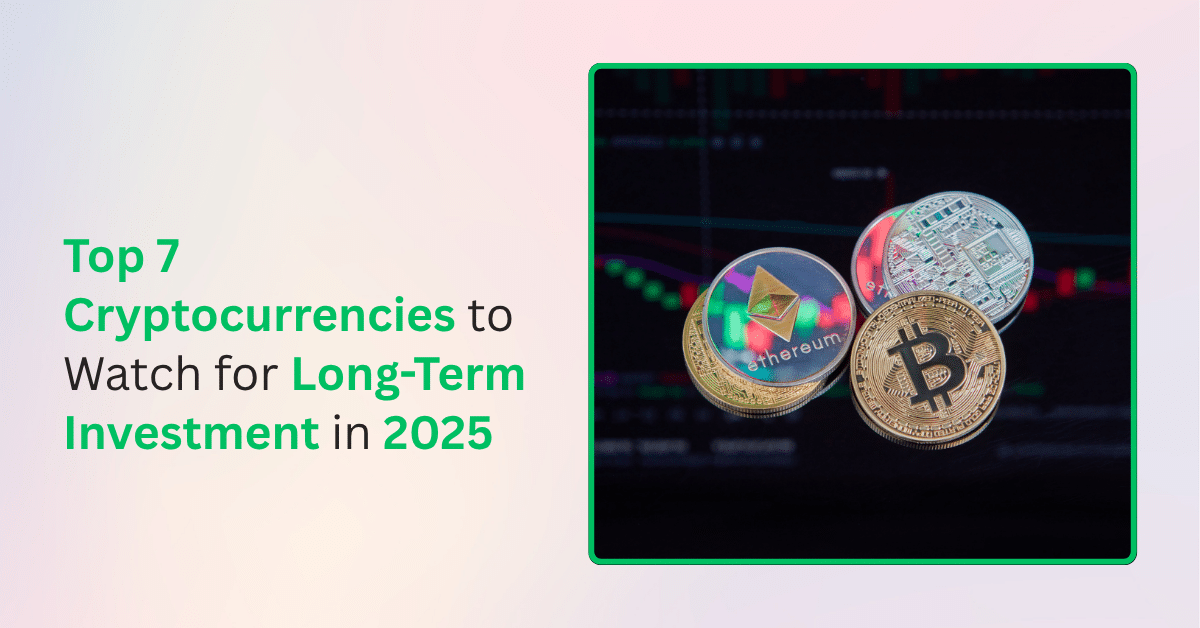 Top 7 Cryptocurrencies to Watch for Long-Term Investment in 2025

ethereum